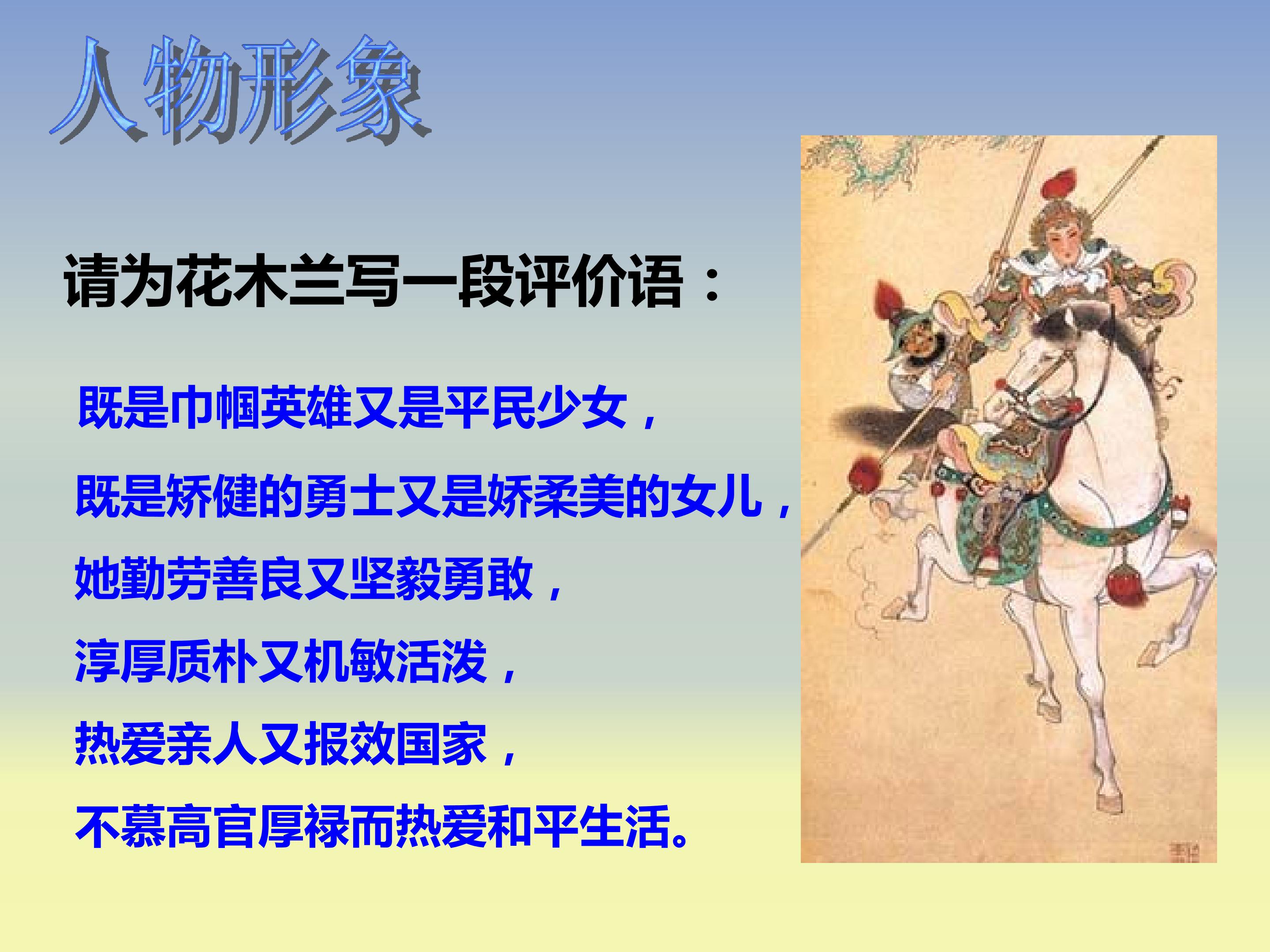 人物形象

请为花木兰写一段评价语：

既是巾帼英雄又是平民少女，

既是矫健的勇士又是娇柔美的女儿，

她勤劳善良又坚毅勇敢，

淳厚质朴又机敏活泼，

热爱亲人又报效国家，

不慕高官厚禄而热爱和平生活。